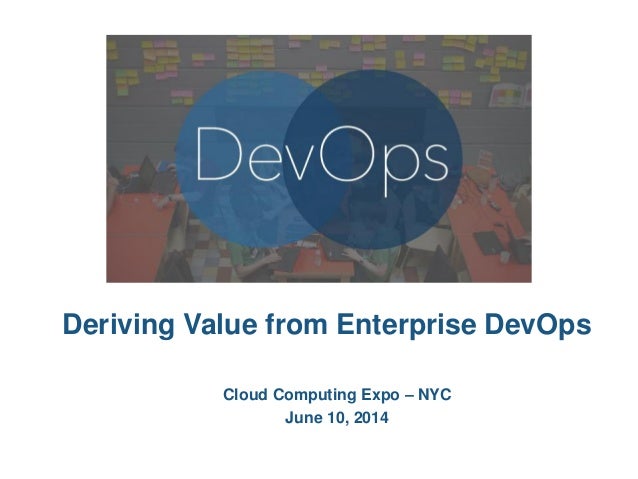 DevOps

Deriving Value from Enterprise DevOps

Cloud Computing Expo – NYC
June 10, 2014